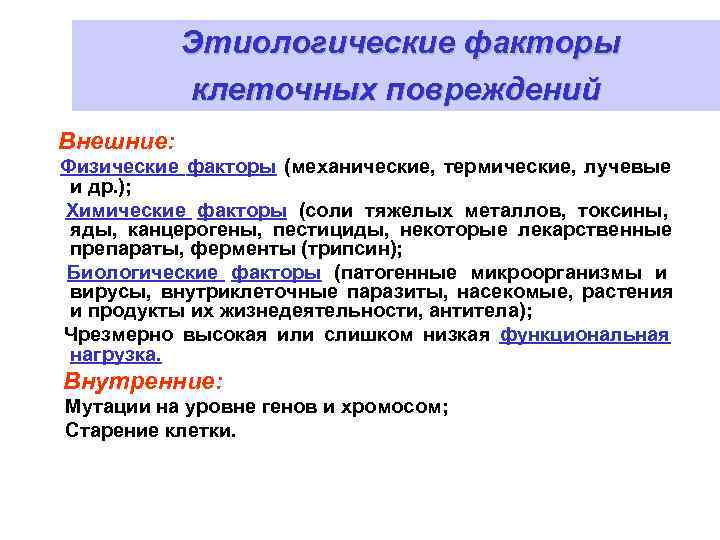 Этиологические факторы клеточных повреждений

Внешние:

Физические факторы (механические, термические, лучевые и др.);

Химические факторы (соли тяжелых металлов, токсины, яды, канцерогены, пестициды, некоторые лекарственные препараты, ферменты (трипсин);

Биологические факторы (патогенные микроорганизмы и вирусы, внутриклеточные паразиты, насекомые, растения и продукты их жизнедеятельности, антитела);

Чрезмерно высокая или слишком низкая функциональная нагрузка.

Внутренние:

Мутации на уровне генов и хромосом;

Старение клетки.